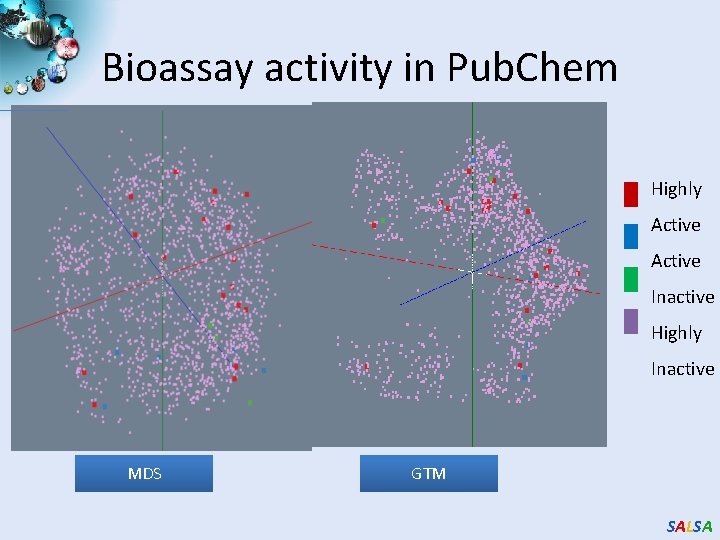 Bioassay activity in PubChem

Highly
Active
Active
Inactive
Highly
Inactive

MDS

GTM

SALSA